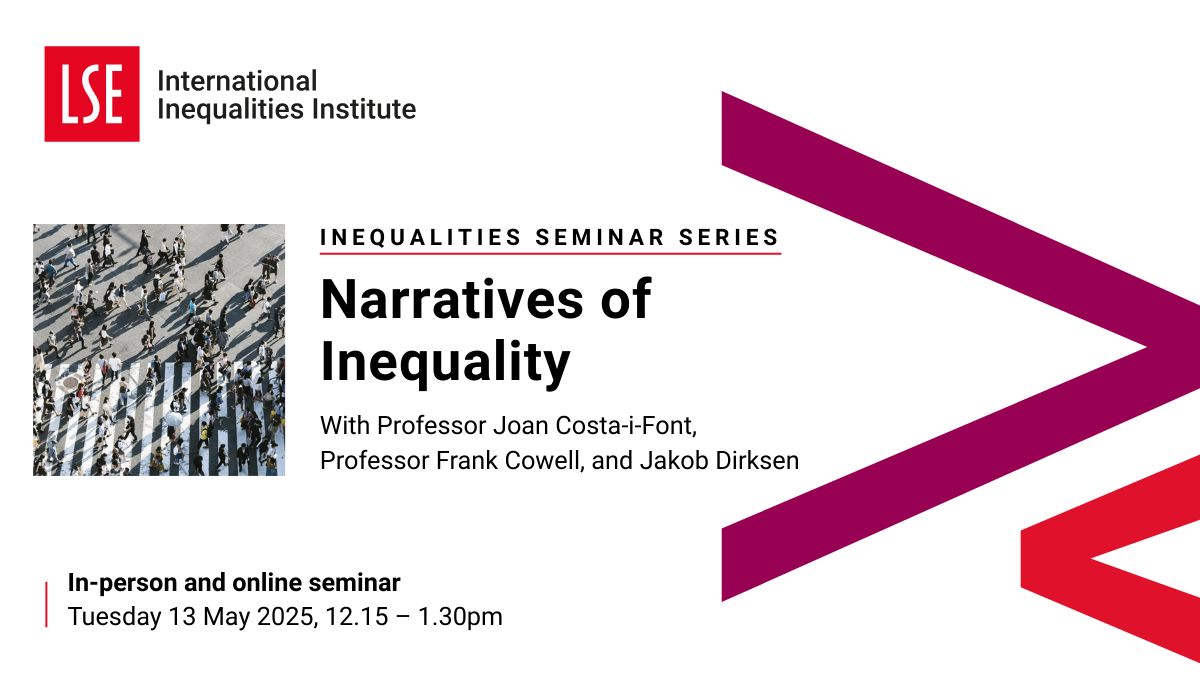 LSE International Inequalities Institute

INEQUALITIES SEMINAR SERIES

Narratives of Inequality

With Professor Joan Costa-i-Font, Professor Frank Cowell, and Jakob Dirksen

In-person and online seminar
Tuesday 13 May 2025, 12.15 – 1.30pm